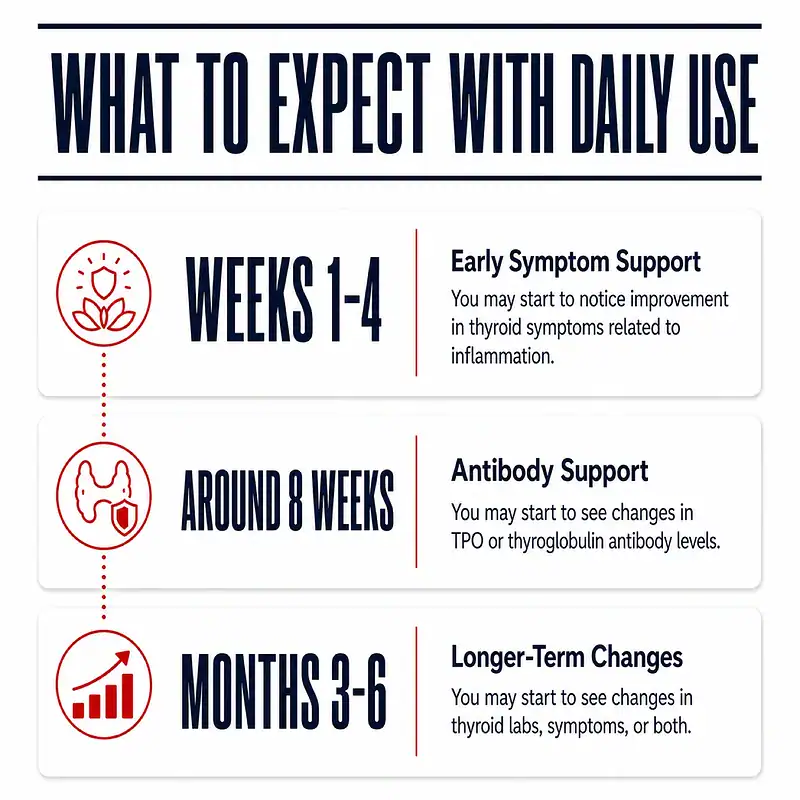 WHAT TO EXPECT WITH DAILY USE

WEEKS 1-4

Early Symptom Support

You may start to notice improvement in thyroid symptoms related to inflammation.

AROUND 8 WEEKS

Antibody Support

You may start to see changes in TPO or thyroglobulin antibody levels.

MONTHS 3-6

Longer-Term Changes

You may start to see changes in thyroid labs, symptoms, or both.